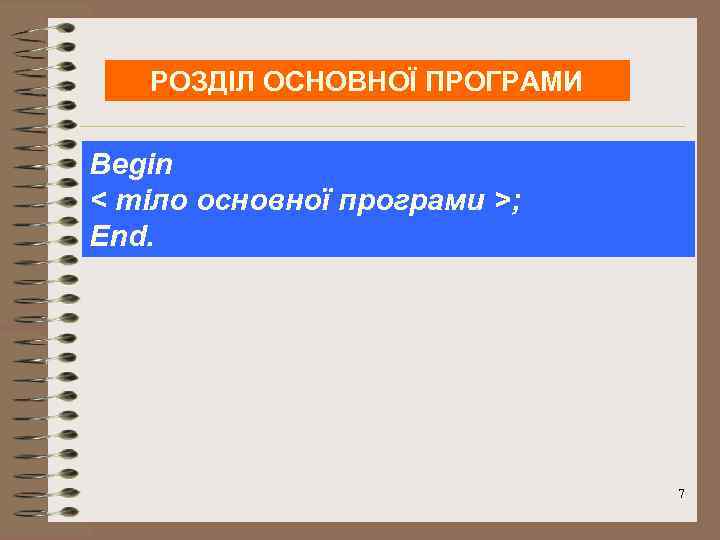 РОЗДІЛ ОСНОВНОЇ ПРОГРАМИ

Begin
< тіло основної програми >;
End.

7